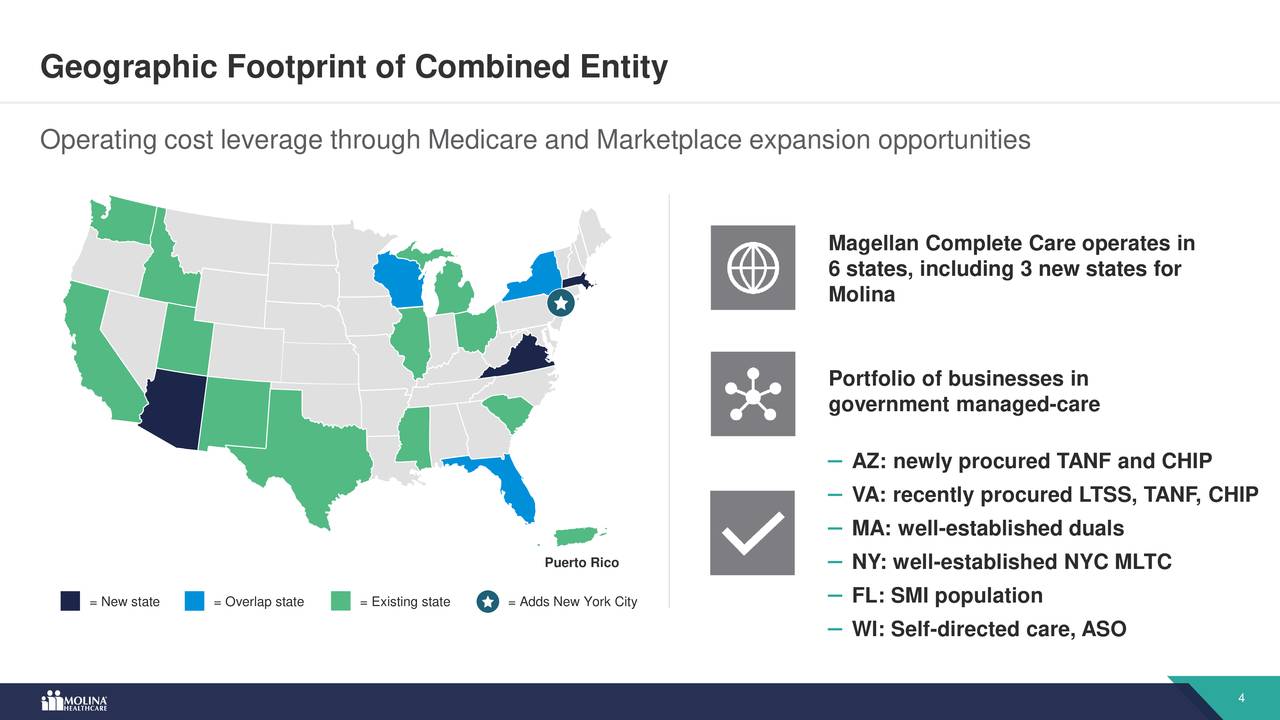 Geographic Footprint of Combined Entity

Operating cost leverage through Medicare and Marketplace expansion opportunities

Puerto Rico

= New state = Overlap state = Existing state = Adds New York City

Magellan Complete Care operates in 6 states, including 3 new states for Molina

Portfolio of businesses in government managed-care

– AZ: newly procured TANF and CHIP
– VA: recently procured LTSS, TANF, CHIP
– MA: well-established duals
– NY: well-established NYC MLTC
– FL: SMI population
– WI: Self-directed care, ASO

MOLINA HEALTHCARE

4